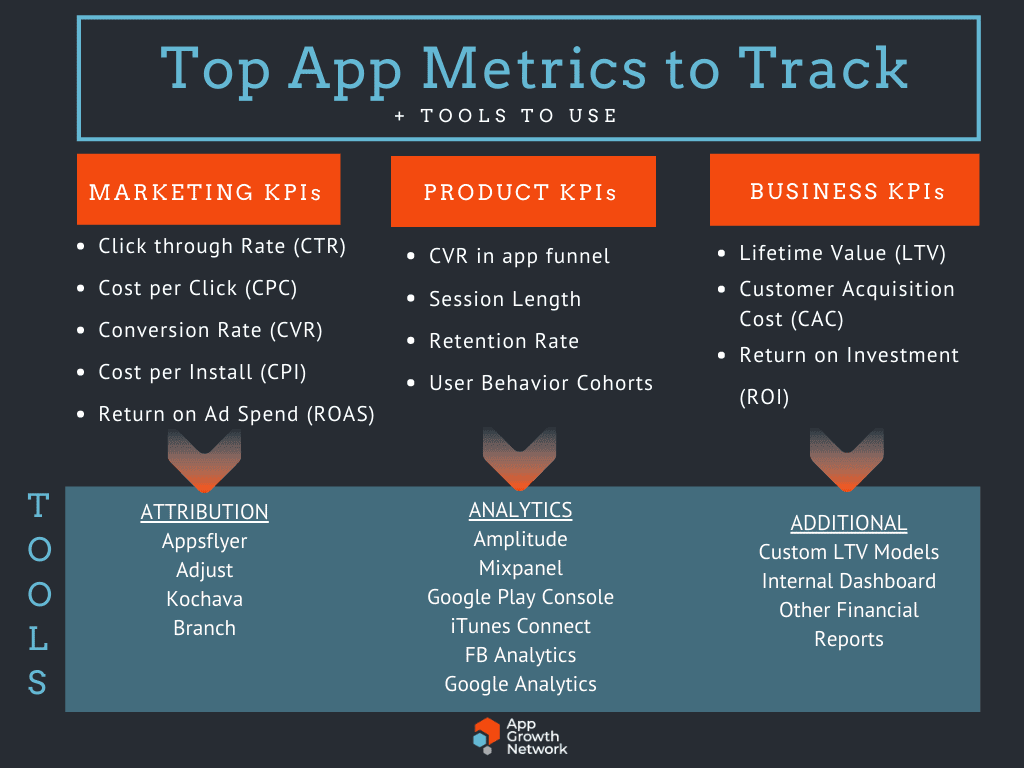 Top App Metrics to Track

+ TOOLS TO USE

MARKETING KPIs

- Click through Rate (CTR)
- Cost per Click (CPC)
- Conversion Rate (CVR)
- Cost per Install (CPI)
- Return on Ad Spend (ROAS)

PRODUCT KPIs

- CVR in app funnel
- Session Length
- Retention Rate
- User Behavior Cohorts

BUSINESS KPIs

- Lifetime Value (LTV)
- Customer Acquisition Cost (CAC)
- Return on Investment (ROI)

TOOLS

ATTRIBUTION
Appsflyer
Adjust
Kochava
Branch

ANALYTICS
Amplitude
Mixpanel
Google Play Console
iTunes Connect
FB Analytics
Google Analytics

ADDITIONAL
Custom LTV Models
Internal Dashboard
Other Financial Reports

App Growth Network